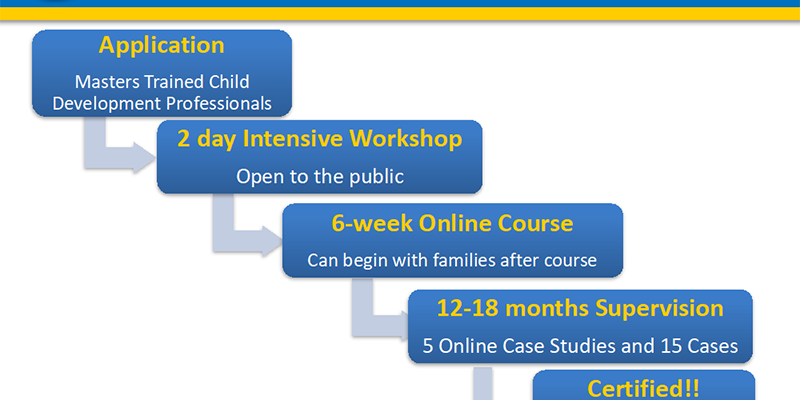 Application

Masters Trained Child Development Professionals

2 day Intensive Workshop

Open to the public

6-week Online Course

Can begin with families after course

12-18 months Supervision

5 Online Case Studies and 15 Cases

Certified!!